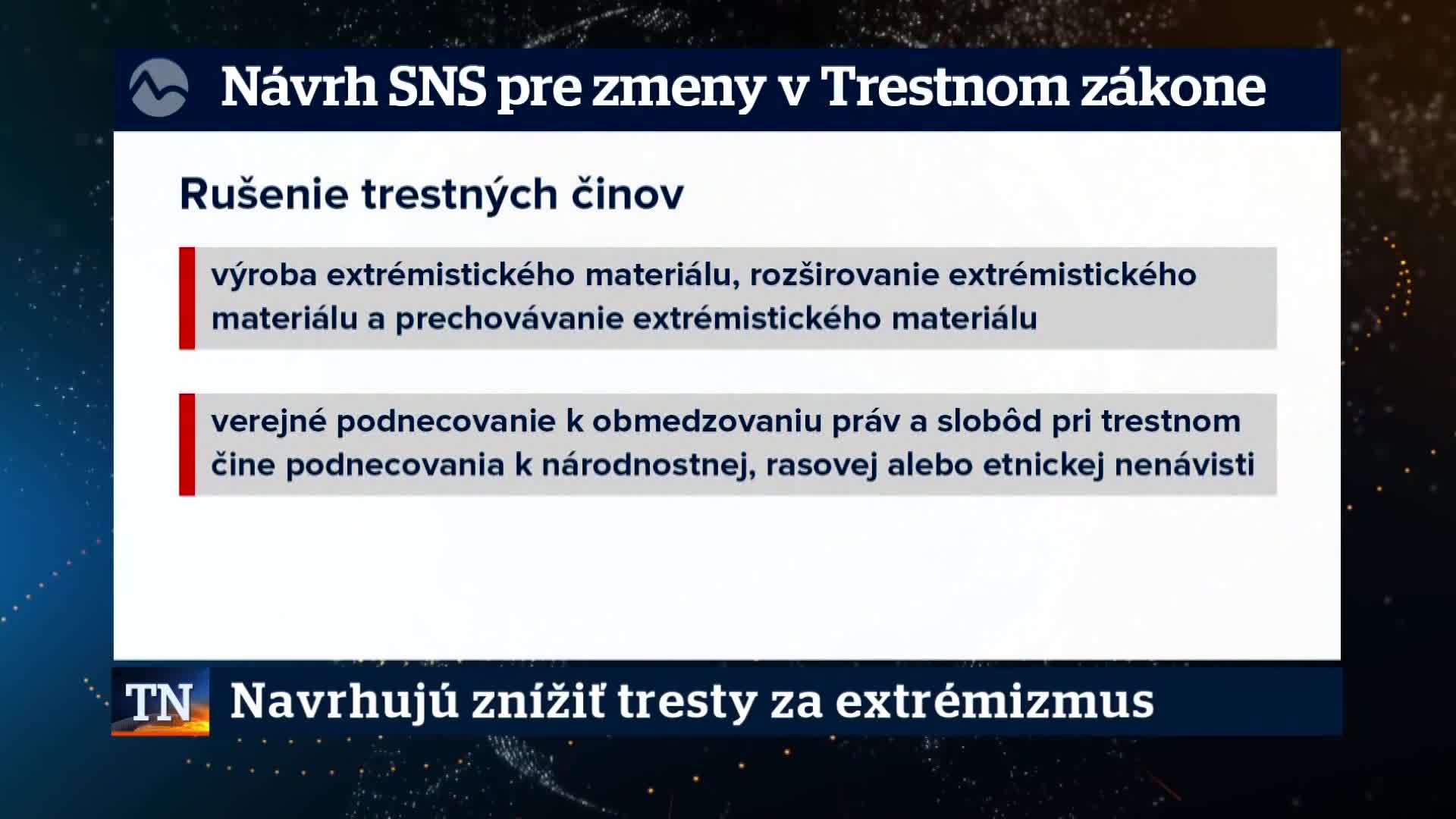 Návrh SNS pre zmeny v Trestnom zákone

Rušenie trestných činov

výroba extrémistického materiálu, rozširovanie extrémistického materiálu a prechovávanie extrémistického materiálu

verejné podnecovanie k obmedzovaniu práv a slobôd pri trestnom čine podnecovania k národnostnej, rasovej alebo etnickej nenávisti

TN

Navrhujú znížiť tresty za extrémizmus